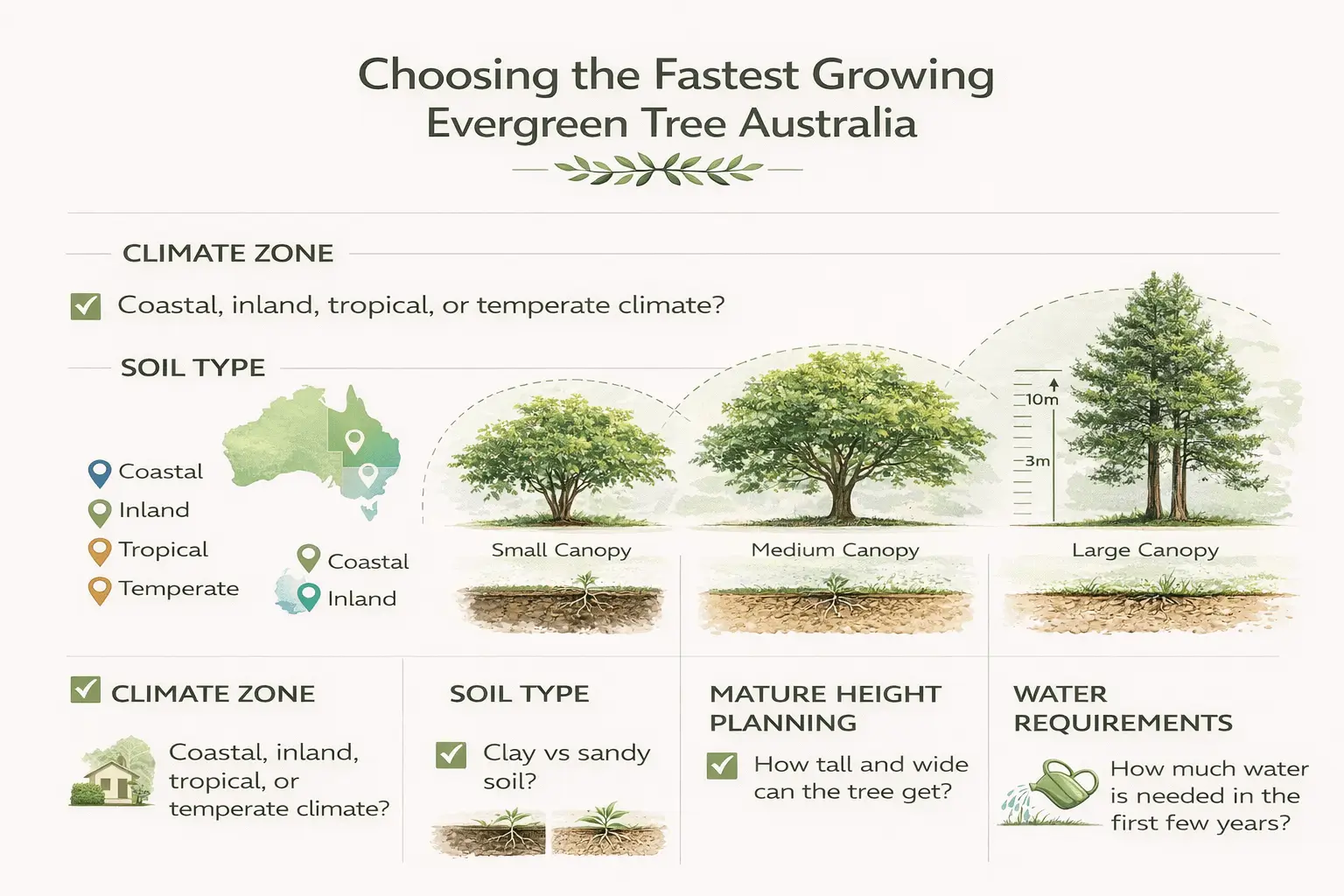 Choosing the Fastest Growing Evergreen Tree Australia

CLIMATE ZONE

Coastal, inland, tropical, or temperate climate?

SOIL TYPE

Coastal
Inland
Tropical
Temperate

Coastal
Inland

10m
3m

Small Canopy

Medium Canopy

Large Canopy

CLIMATE ZONE

Coastal, inland, tropical, or temperate climate?

SOIL TYPE

Clay vs sandy soil?

MATURE HEIGHT PLANNING

How tall and wide can the tree get?

WATER REQUIREMENTS

How much water is needed in the first few years?